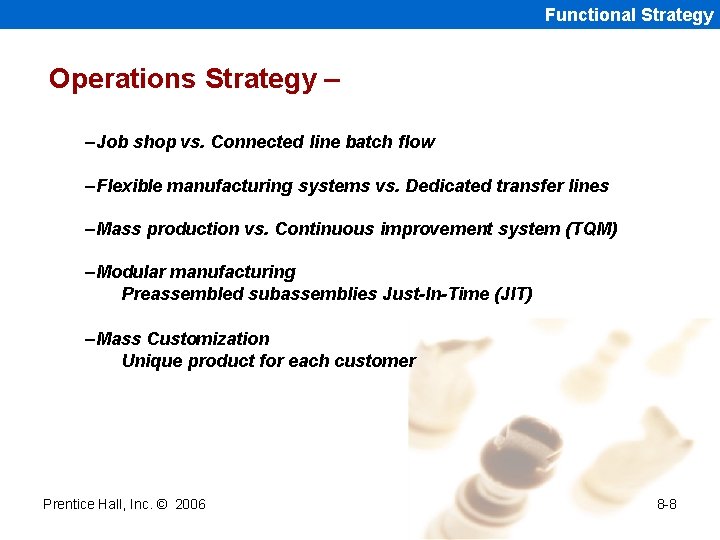 Functional Strategy

Operations Strategy –

–Job shop vs. Connected line batch flow

–Flexible manufacturing systems vs. Dedicated transfer lines

–Mass production vs. Continuous improvement system (TQM)

–Modular manufacturing
Preassembled subassemblies Just-In-Time (JIT)

–Mass Customization
Unique product for each customer

Prentice Hall, Inc. © 2006

8-8